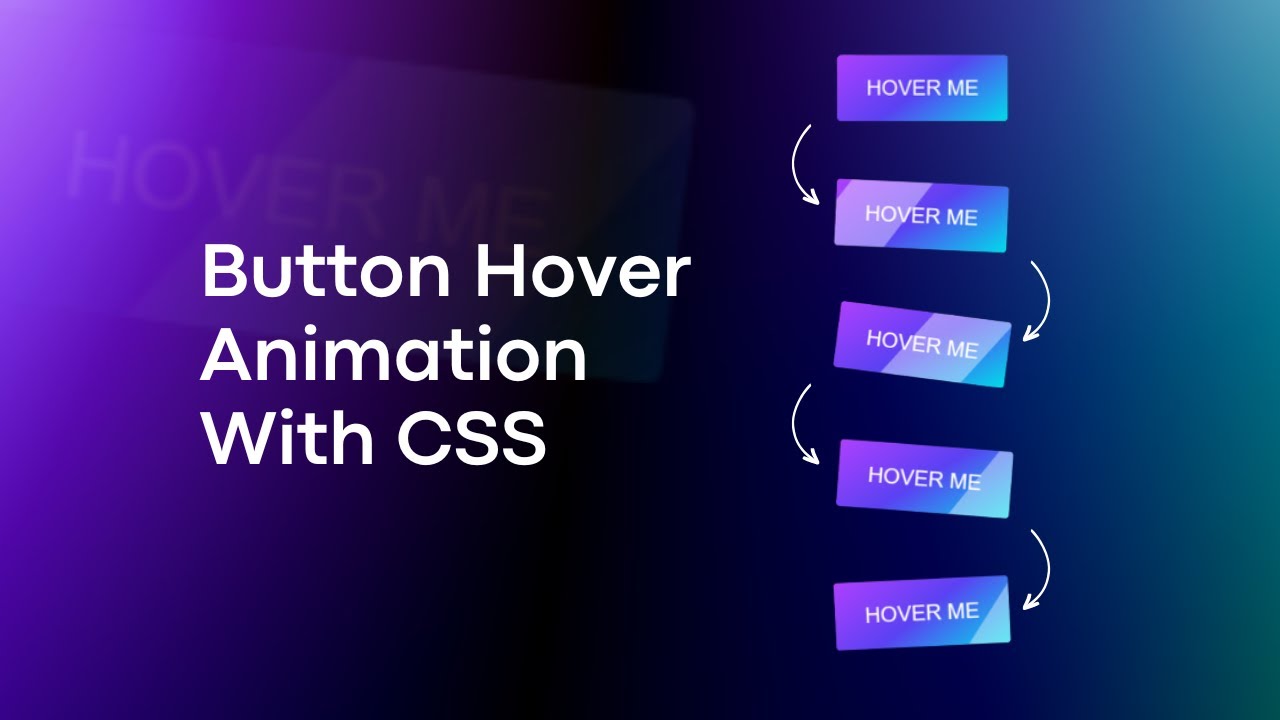 HOVER ME

Button Hover Animation With CSS

HOVER ME

HOVER ME

HOVER ME

HOVER ME

HOVER ME